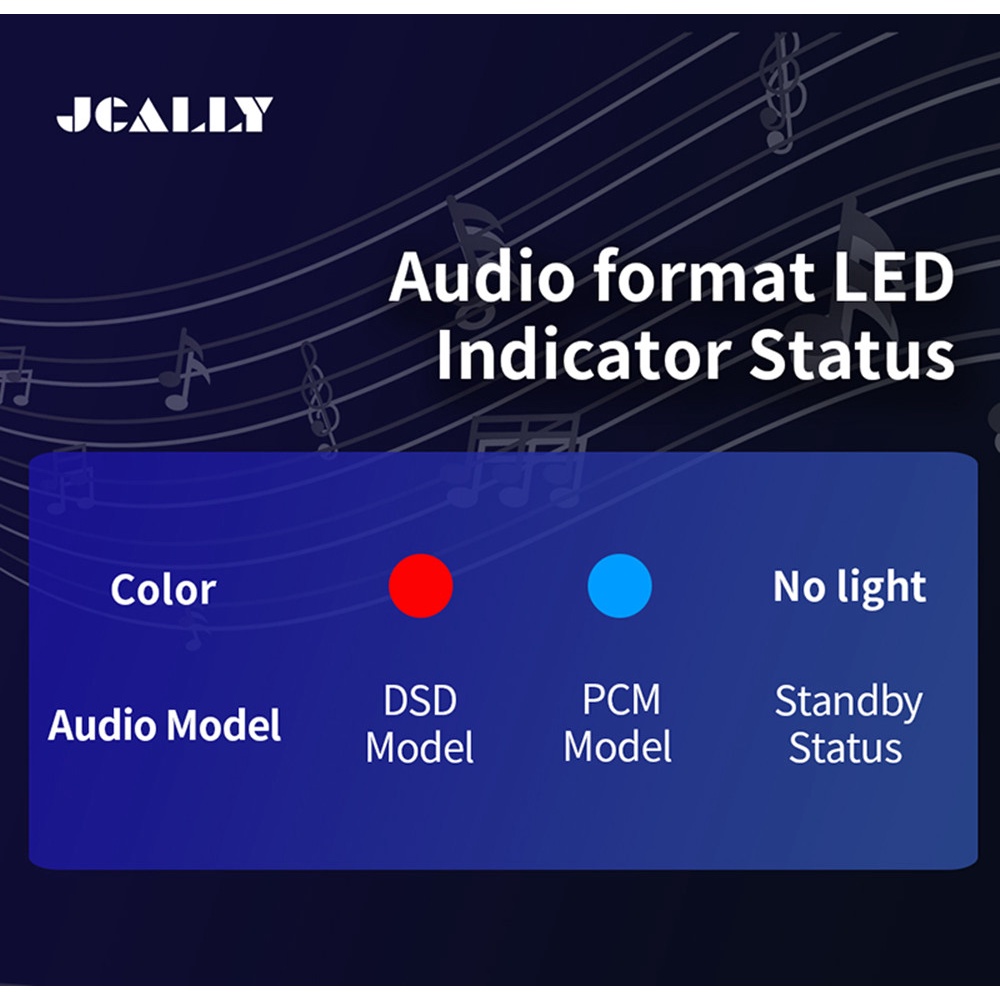 JCALLY

Audio format LED Indicator Status

| Color | | | No light |
|---|---|---|---|
| Audio Model | DSD Model | PCM Model | Standby Status |